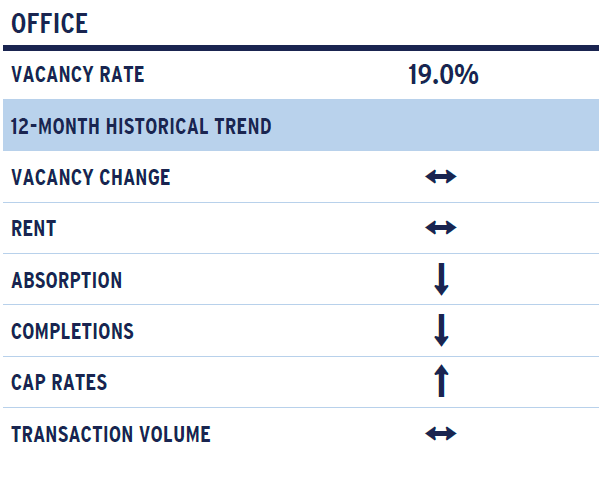 OFFICE

| VACANCY RATE | 19.0% |
|---|---|
| 12-MONTH HISTORICAL TREND | |
| VACANCY CHANGE | ↔ |
| RENT | ↔ |
| ABSORPTION | ↓ |
| COMPLETIONS | ↓ |
| CAP RATES | ↑ |
| TRANSACTION VOLUME | ↔ |